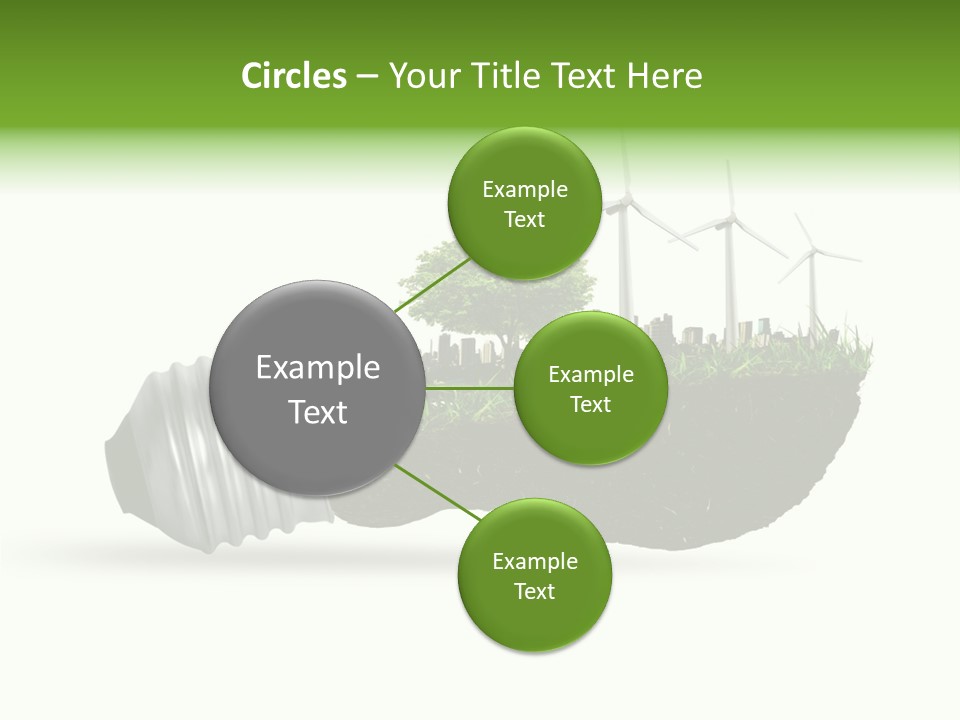 Circles – Your Title Text Here

Example Text

Example Text

Example Text

Example Text